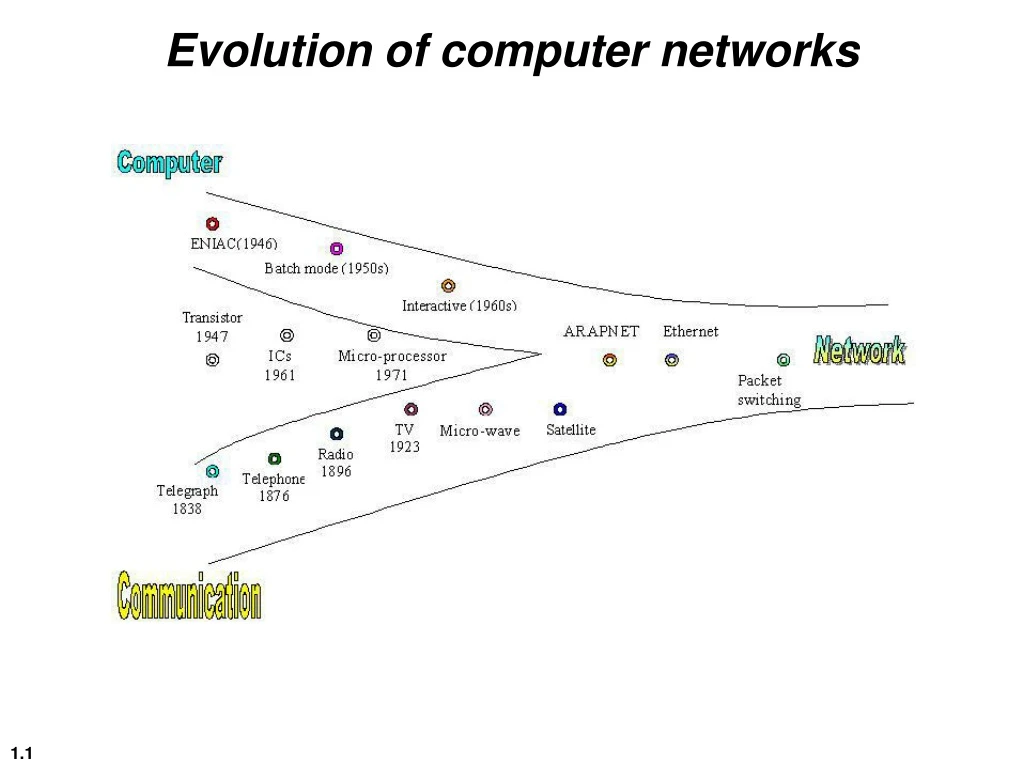 Evolution of computer networks

Computer

ENIAC(1946)

Batch mode (1950s)

Interactive (1960s)

Transistor 1947

ICs 1961

Micro-processor 1971

ARAPNET

Ethernet

Network

Packet switching

TV 1923

Micro-wave

Satellite

Radio 1896

Telephone 1876

Telegraph 1838

Communication

1.1